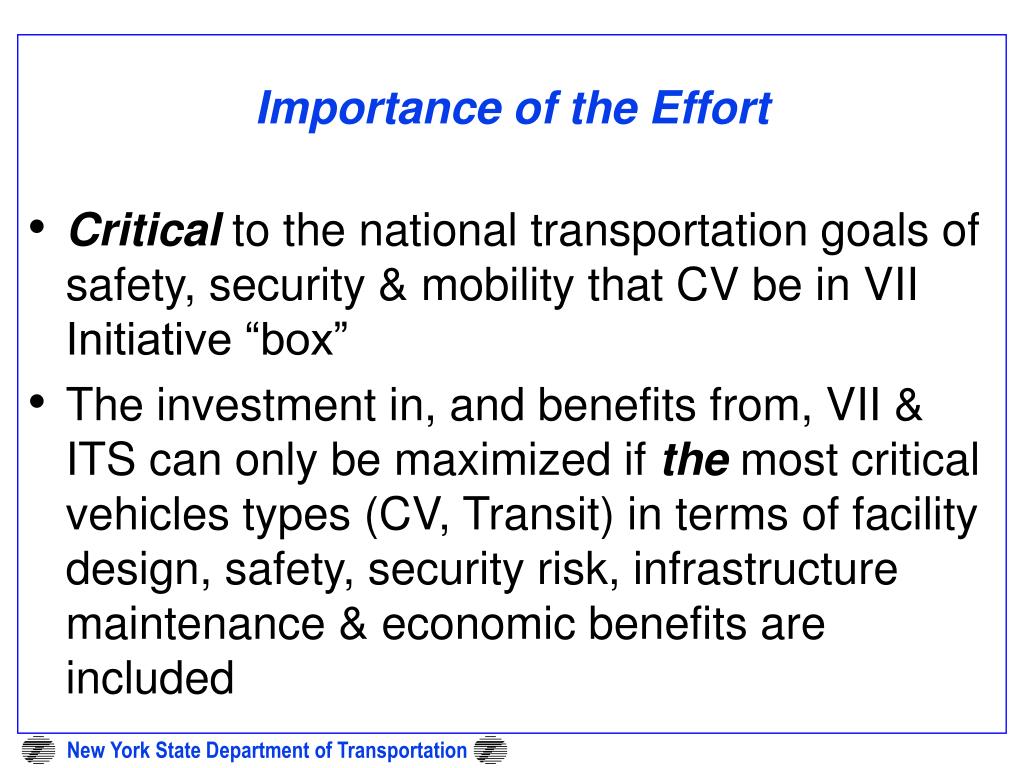 Importance of the Effort

• Critical to the national transportation goals of safety, security & mobility that CV be in VII Initiative “box”

• The investment in, and benefits from, VII & ITS can only be maximized if the most critical vehicles types (CV, Transit) in terms of facility design, safety, security risk, infrastructure maintenance & economic benefits are included

New York State Department of Transportation